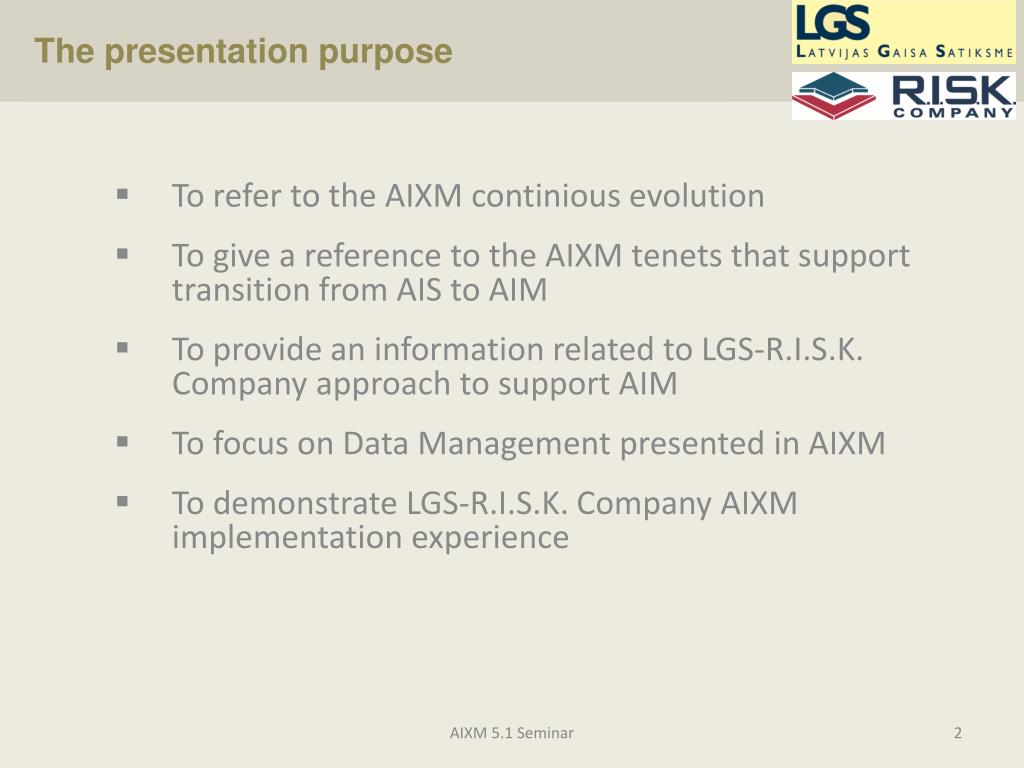 The presentation purpose

LGS
LATVIJAS GAISA SATIKSME

R.I.S.K.
COMPANY

▪ To refer to the AIXM continious evolution

▪ To give a reference to the AIXM tenets that support transition from AIS to AIM

▪ To provide an information related to LGS-R.I.S.K. Company approach to support AIM

▪ To focus on Data Management presented in AIXM

▪ To demonstrate LGS-R.I.S.K. Company AIXM implementation experience

AIXM 5.1 Seminar

2